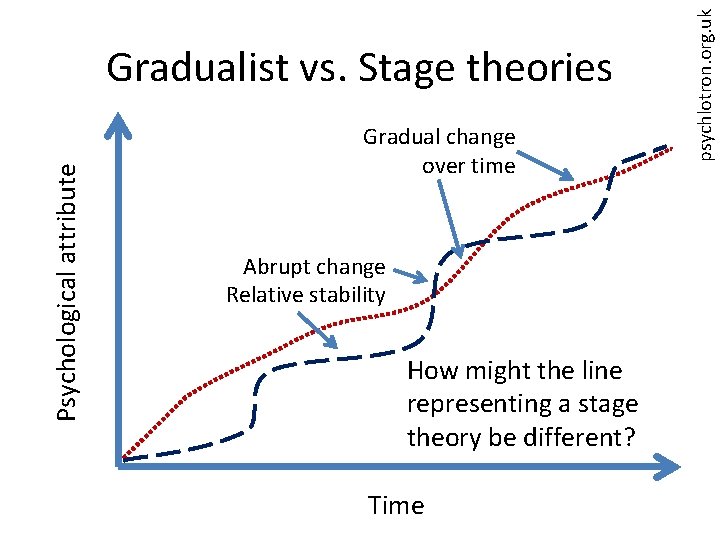 Gradualist vs. Stage theories

psychlotron.org.uk

Psychological attribute

Gradual change over time

Abrupt change

Relative stability

How might the line representing a stage theory be different?

Time